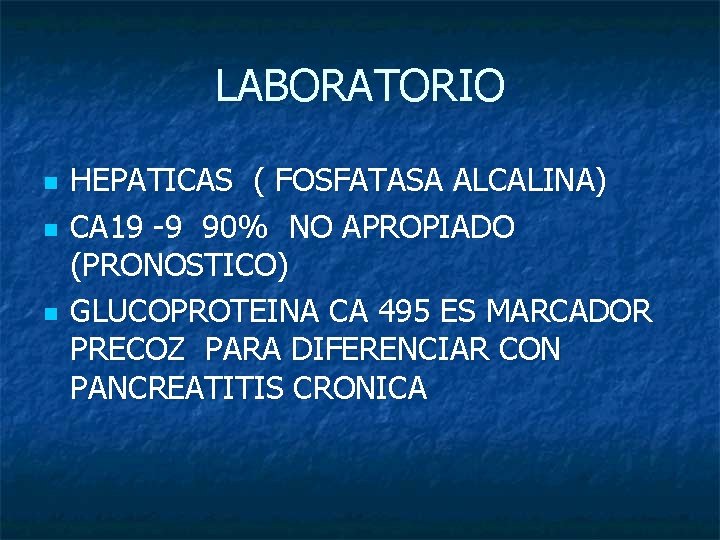 LABORATORIO

- HEPATICAS ( FOSFATASA ALCALINA)
- CA19 -9 90% NO APROPIADO (PRONOSTICO)
- GLUCOPROTEINA CA 495 ES MARCADOR PRECOZ PARA DIFERENCIAR CON PANCREATITIS CRONICA